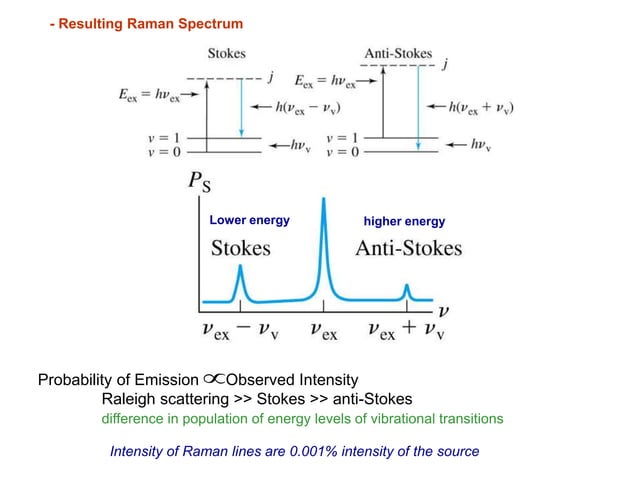 - Resulting Raman Spectrum

Stokes

$j$

$E_{ex} = h\nu_{ex}$

$h(\nu_{ex} - \nu_v)$

$v = 1$
$v = 0$

$h\nu_v$

Anti-Stokes

$j$

$E_{ex} = h\nu_{ex}$

$h(\nu_{ex} + \nu_v)$

$v = 1$
$v = 0$

$h\nu_v$

$P_S$

Lower energy

Stokes

higher energy

Anti-Stokes

$\nu$

$\nu_{ex} - \nu_v$ $\nu_{ex}$ $\nu_{ex} + \nu_v$

Probability of Emission $\propto$ Observed Intensity

Raleigh scattering >> Stokes >> anti-Stokes

difference in population of energy levels of vibrational transitions

Intensity of Raman lines are 0.001% intensity of the source